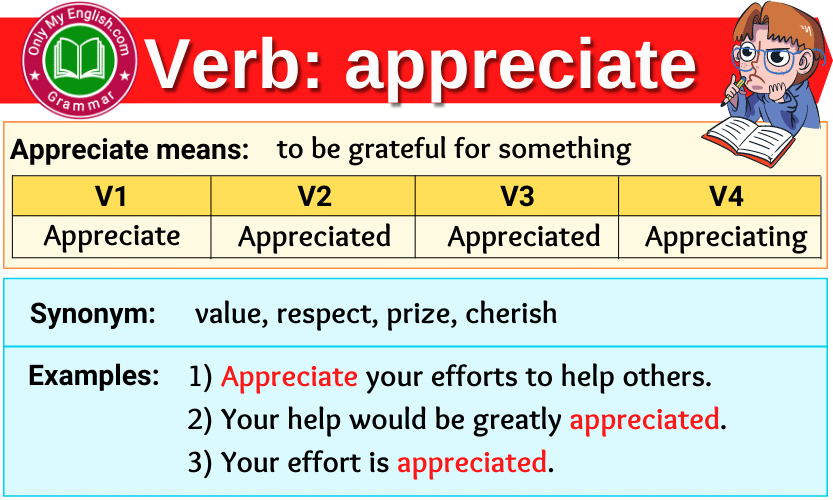 Only My English.com
Grammar

Verb: appreciate

Appreciate means: to be grateful for something

| V1 | V2 | V3 | V4 |
|---|---|---|---|
| Appreciate | Appreciated | Appreciated | Appreciating |

Synonym: value, respect, prize, cherish

Examples: 1) Appreciate your efforts to help others.
2) Your help would be greatly appreciated.
3) Your effort is appreciated.